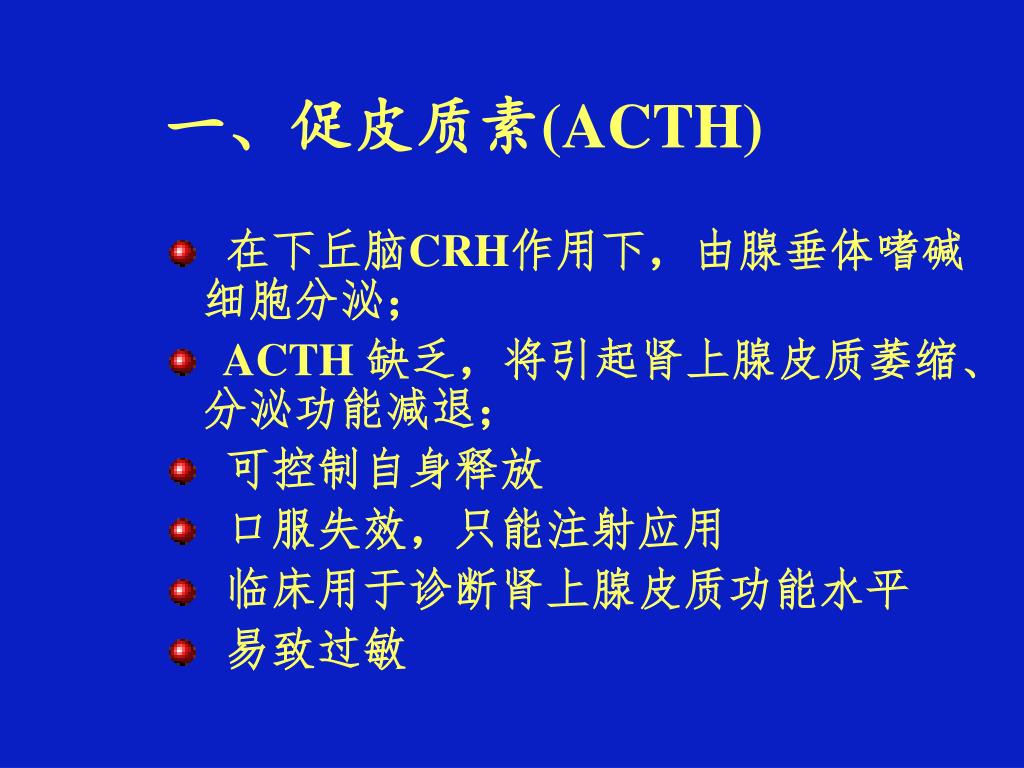 一、促皮质素(ACTH)

在下丘脑CRH作用下，由腺垂体嗜碱细胞分泌；

ACTH 缺乏，将引起肾上腺皮质萎缩、分泌功能减退；

可控制自身释放

口服失效，只能注射应用

临床用于诊断肾上腺皮质功能水平

易致过敏